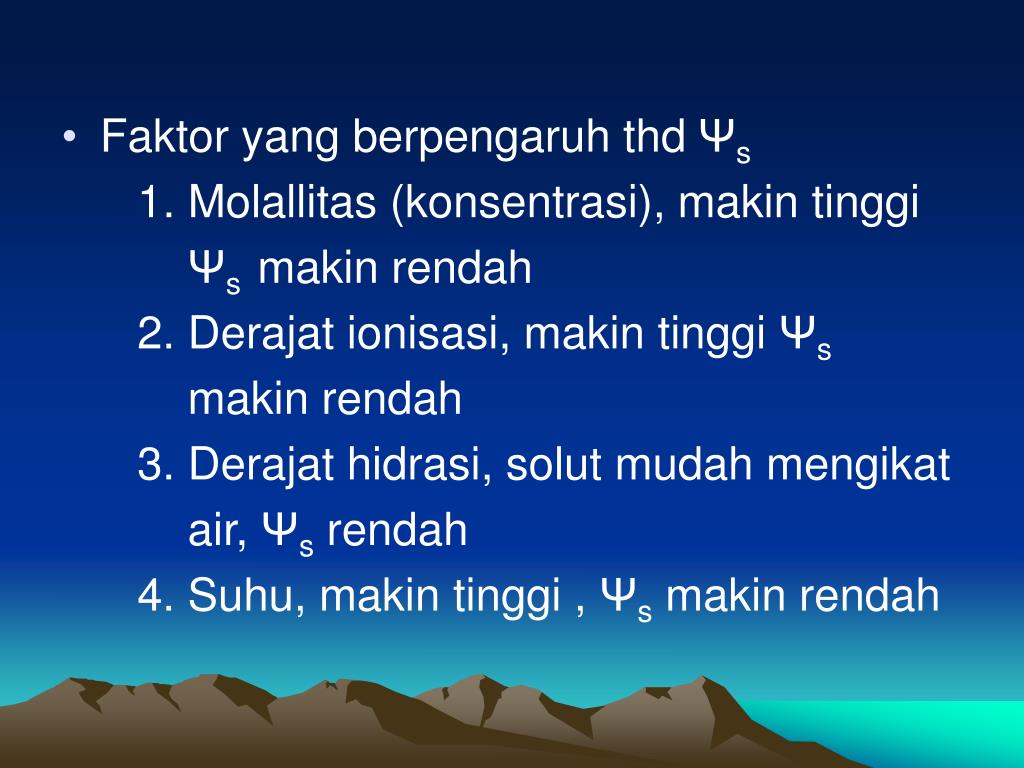 • Faktor yang berpengaruh thd $\Psi_s$

1. Molallitas (konsentrasi), makin tinggi $\Psi_s$ makin rendah
2. Derajat ionisasi, makin tinggi $\Psi_s$ makin rendah
3. Derajat hidrasi, solut mudah mengikat air, $\Psi_s$ rendah
4. Suhu, makin tinggi , $\Psi_s$ makin rendah